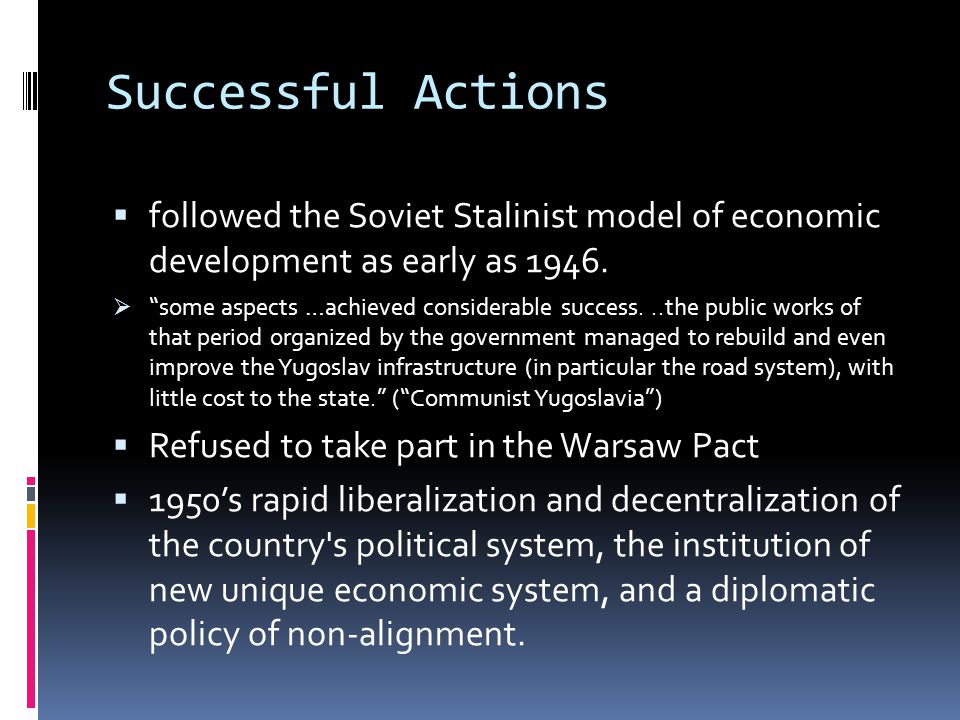 Successful Actions

▪ followed the Soviet Stalinist model of economic development as early as 1946.

➢ “some aspects …achieved considerable success. ..the public works of that period organized by the government managed to rebuild and even improve the Yugoslav infrastructure (in particular the road system), with little cost to the state.” (“Communist Yugoslavia”)

▪ Refused to take part in the Warsaw Pact

▪ 1950’s rapid liberalization and decentralization of the country's political system, the institution of new unique economic system, and a diplomatic policy of non-alignment.